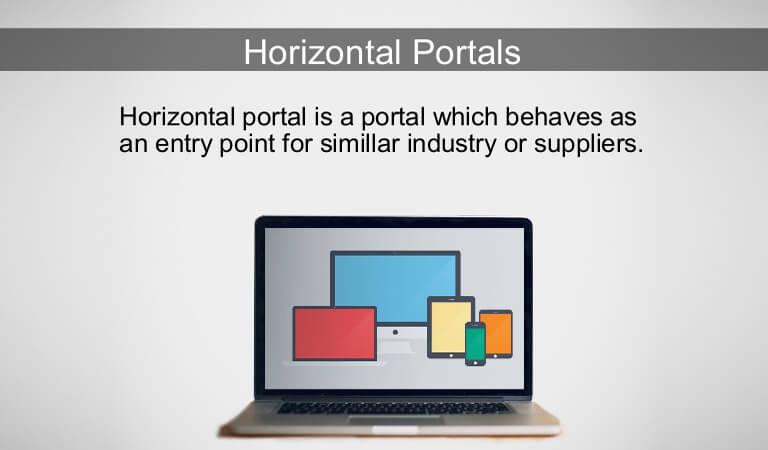 Horizontal Portals

Horizontal portal is a portal which behaves as an entry point for simillar industry or suppliers.